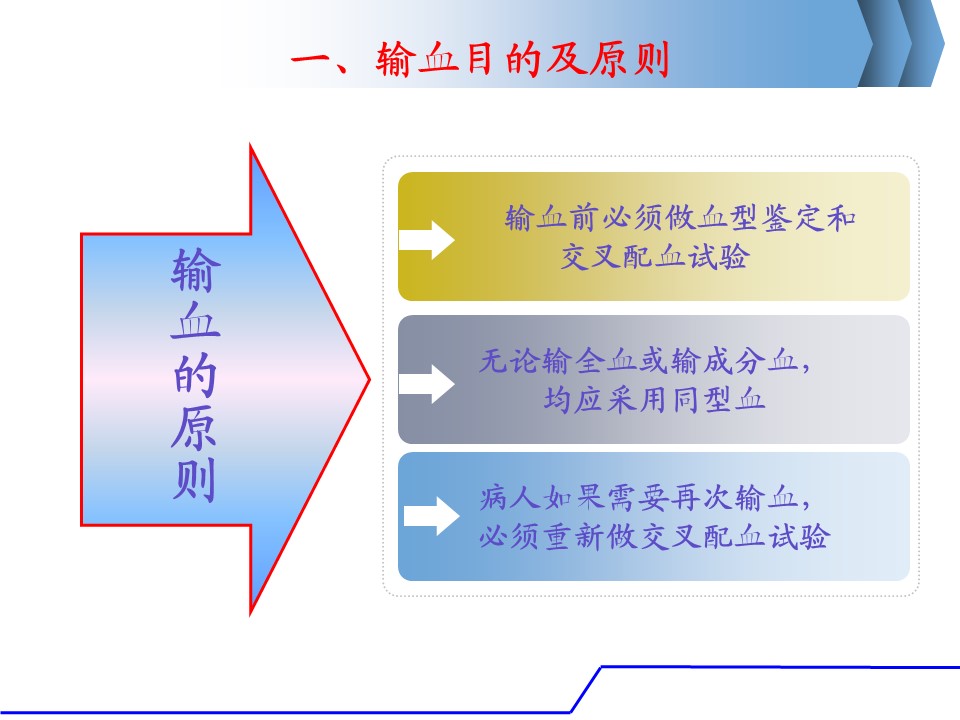 一、输血目的及原则

输血的原则

输血前必须做血型鉴定和交叉配血试验

无论输全血或输成分血，均应采用同型血

病人如果需要再次输血，必须重新做交叉配血试验